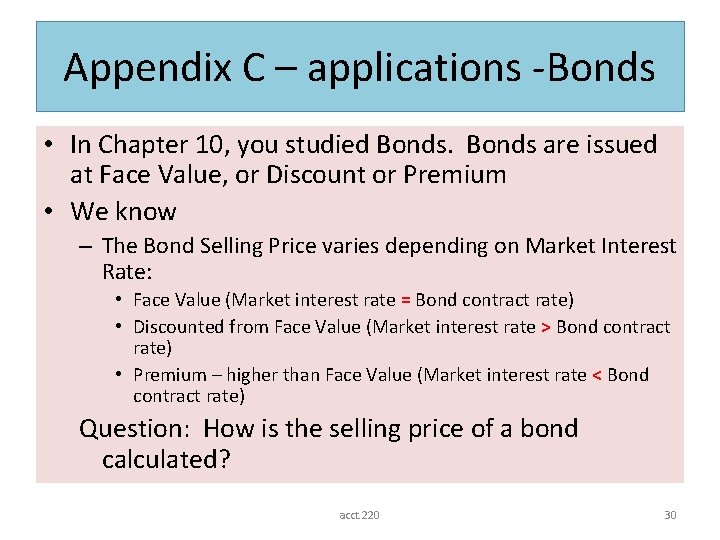 Appendix C – applications -Bonds

• In Chapter 10, you studied Bonds. Bonds are issued at Face Value, or Discount or Premium

• We know

– The Bond Selling Price varies depending on Market Interest Rate:

• Face Value (Market interest rate = Bond contract rate)

• Discounted from Face Value (Market interest rate > Bond contract rate)

• Premium – higher than Face Value (Market interest rate < Bond contract rate)

Question: How is the selling price of a bond calculated?

acct 220

30